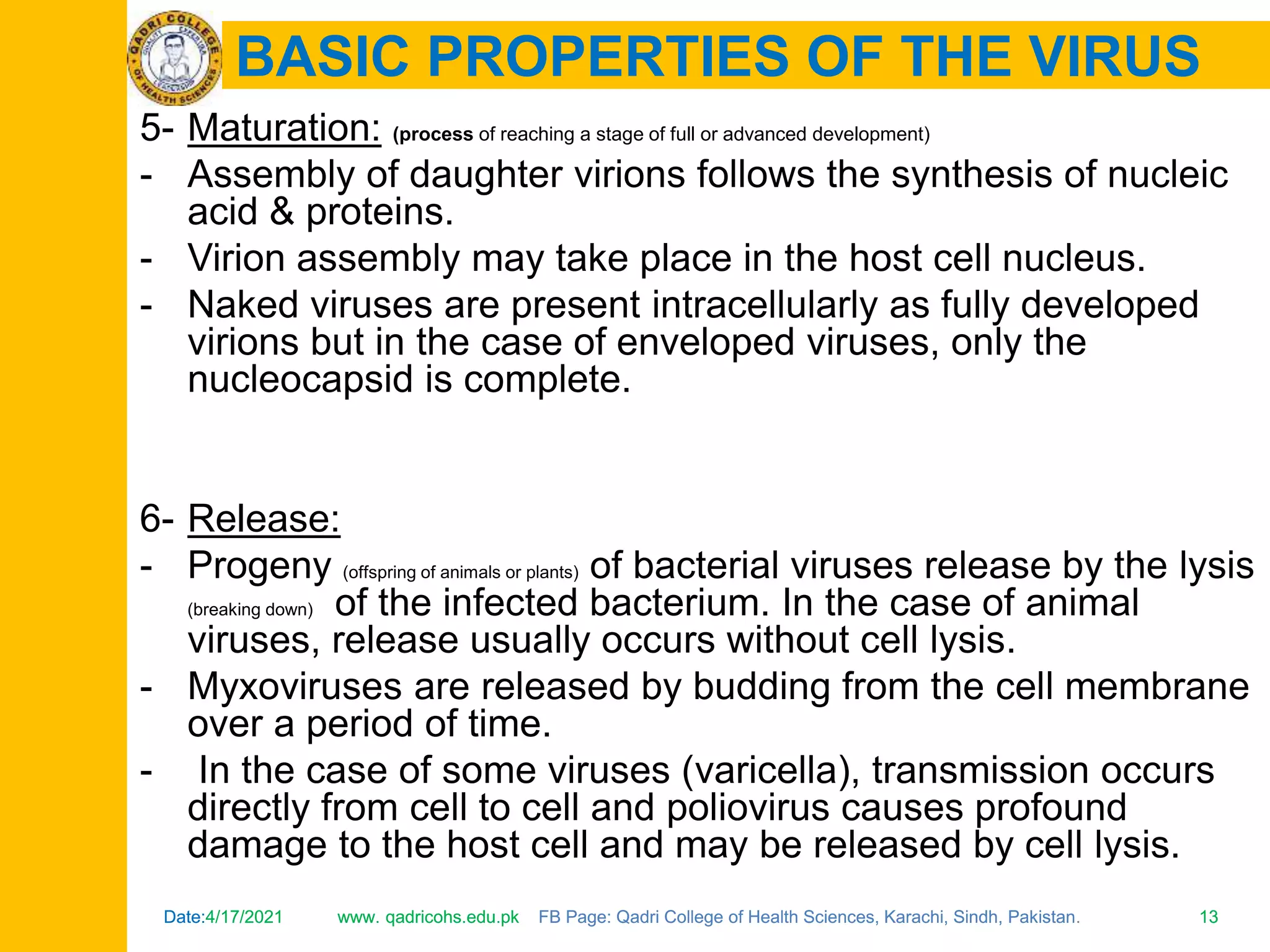 QADRI COLLEGE OF HEALTH SCIENCES

BASIC PROPERTIES OF THE VIRUS

5- Maturation: (process of reaching a stage of full or advanced development)

- Assembly of daughter virions follows the synthesis of nucleic acid & proteins.
- Virion assembly may take place in the host cell nucleus.
- Naked viruses are present intracellularly as fully developed virions but in the case of enveloped viruses, only the nucleocapsid is complete.

6- Release:

- Progeny (offspring of animals or plants) of bacterial viruses release by the lysis (breaking down) of the infected bacterium. In the case of animal viruses, release usually occurs without cell lysis.
- Myxoviruses are released by budding from the cell membrane over a period of time.
- In the case of some viruses (varicella), transmission occurs directly from cell to cell and poliovirus causes profound damage to the host cell and may be released by cell lysis.

Date:4/17/2021 www. qadricohs.edu.pk FB Page: Qadri College of Health Sciences, Karachi, Sindh, Pakistan. 13